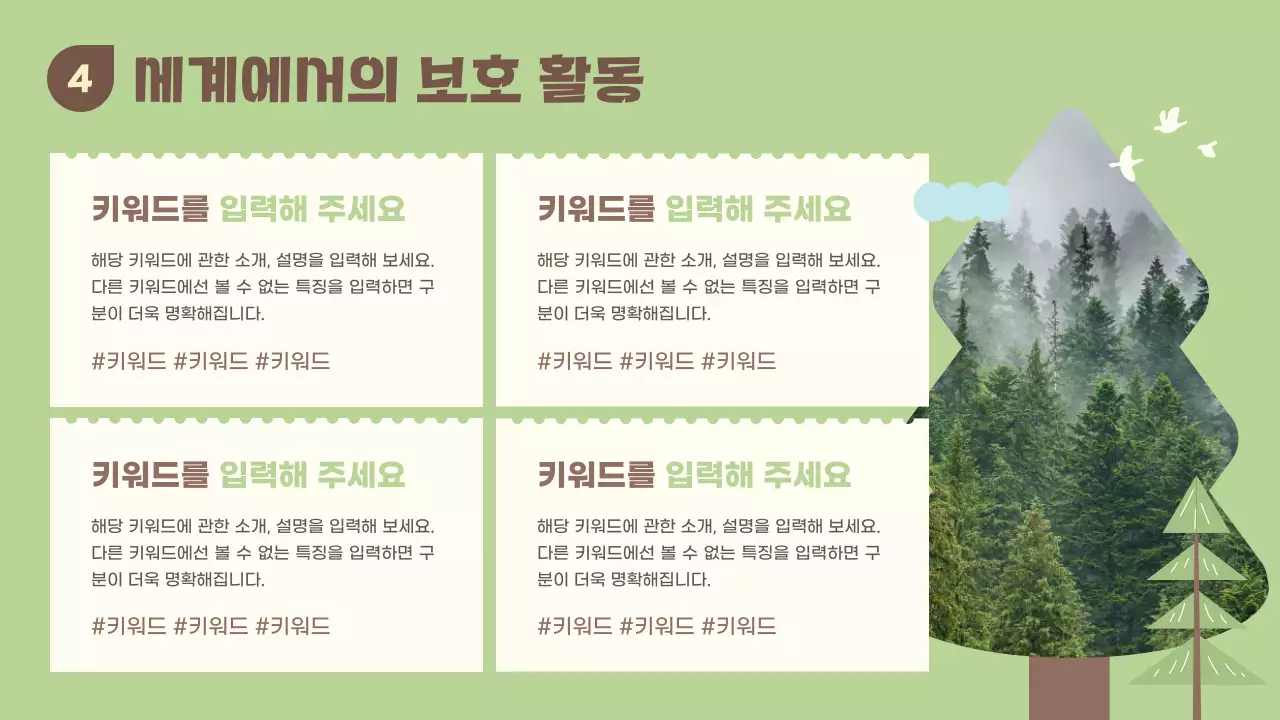 4 세계에서의 보호 활동

키워드를 입력해 주세요

해당 키워드에 관한 소개, 설명을 입력해 보세요. 다른 키워드에선 볼 수 없는 특징을 입력하면 구분이 더욱 명확해집니다.

#키워드 #키워드 #키워드

키워드를 입력해 주세요

해당 키워드에 관한 소개, 설명을 입력해 보세요. 다른 키워드에선 볼 수 없는 특징을 입력하면 구분이 더욱 명확해집니다.

#키워드 #키워드 #키워드

키워드를 입력해 주세요

해당 키워드에 관한 소개, 설명을 입력해 보세요. 다른 키워드에선 볼 수 없는 특징을 입력하면 구분이 더욱 명확해집니다.

#키워드 #키워드 #키워드

키워드를 입력해 주세요

해당 키워드에 관한 소개, 설명을 입력해 보세요. 다른 키워드에선 볼 수 없는 특징을 입력하면 구분이 더욱 명확해집니다.

#키워드 #키워드 #키워드